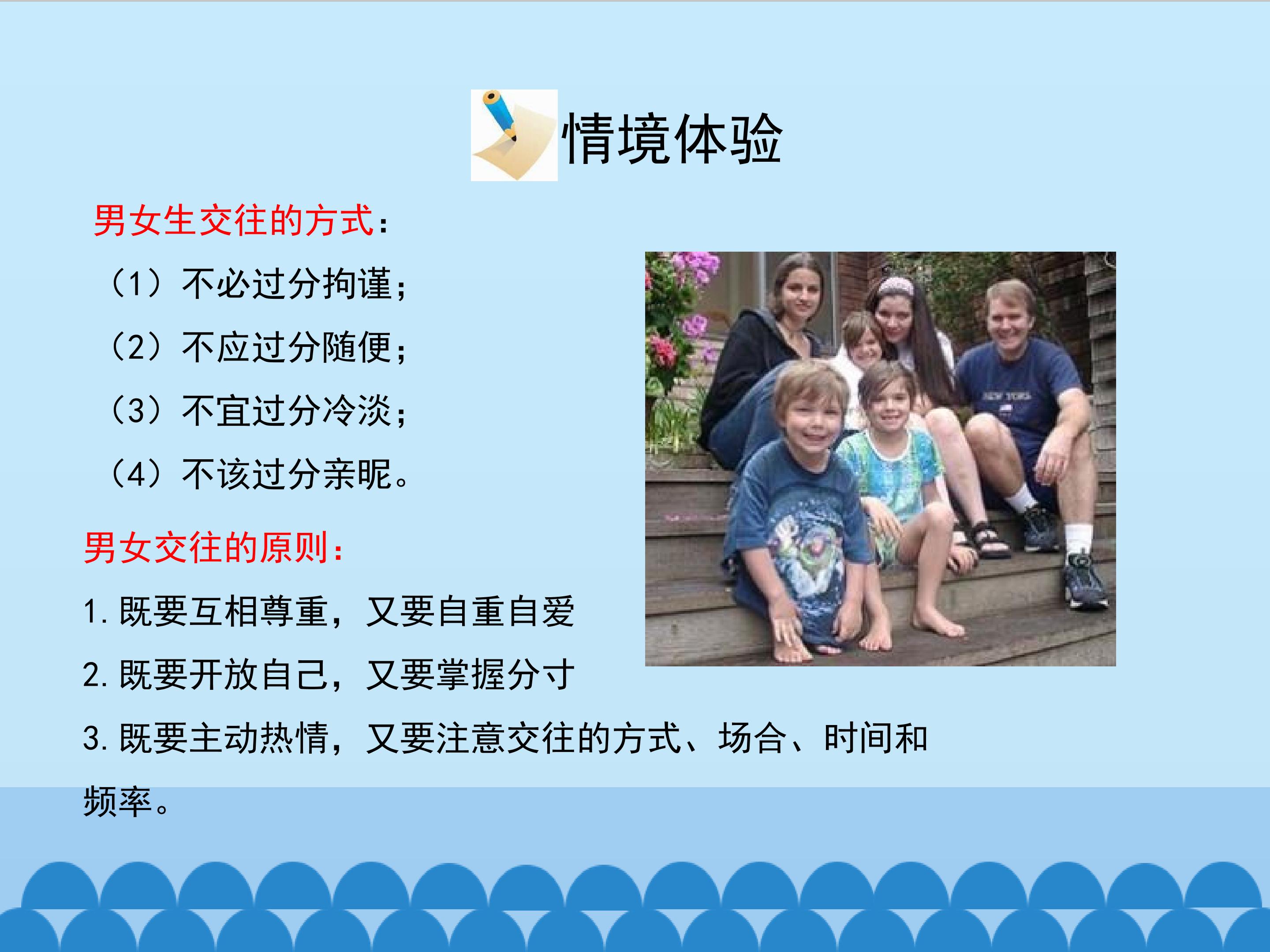 情境体验

男女生交往的方式：

（1）不必过分拘谨；

（2）不应过分随便；

（3）不宜过分冷淡；

（4）不该过分亲昵。

男女交往的原则：

1.既要互相尊重，又要自重自爱

2.既要开放自己，又要掌握分寸

3.既要主动热情，又要注意交往的方式、场合、时间和频率。